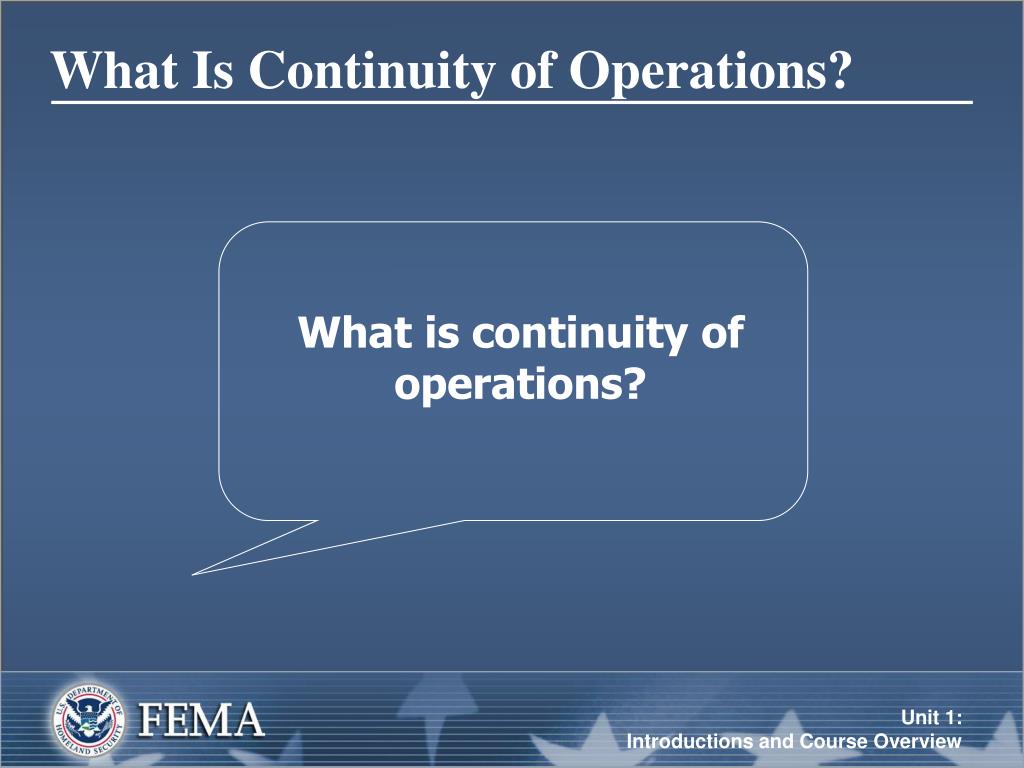 What Is Continuity of Operations?

What is continuity of operations?

U.S. DEPARTMENT OF HOMELAND SECURITY

FEMA

Unit 1:
Introductions and Course Overview